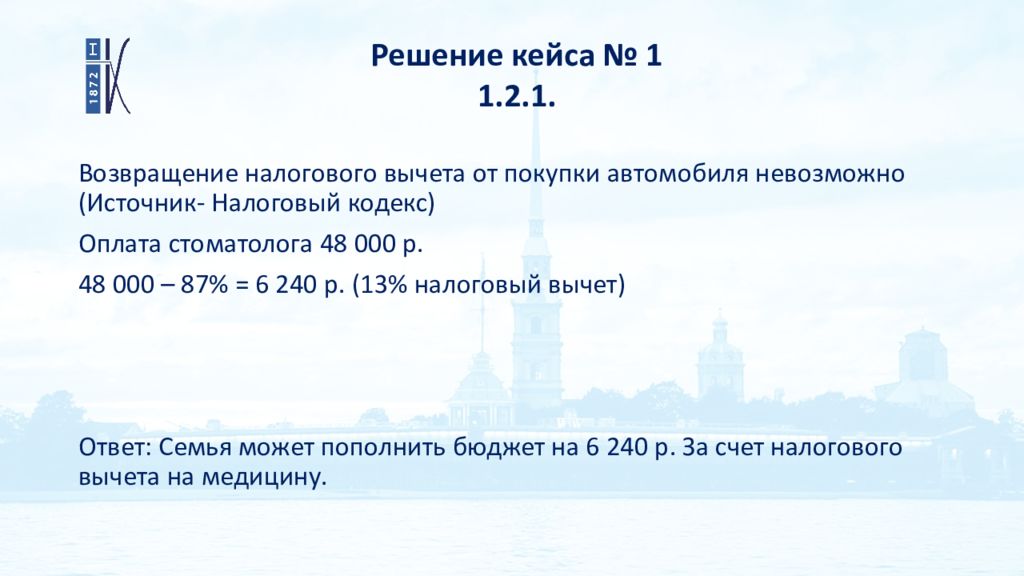 1872

Решение кейса № 1
1.2.1.

Возвращение налогового вычета от покупки автомобиля невозможно (Источник- Налоговый кодекс)

Оплата стоматолога 48 000 р.

48 000 – 87% = 6 240 р. (13% налоговый вычет)

Ответ: Семья может пополнить бюджет на 6 240 р. За счет налогового вычета на медицину.